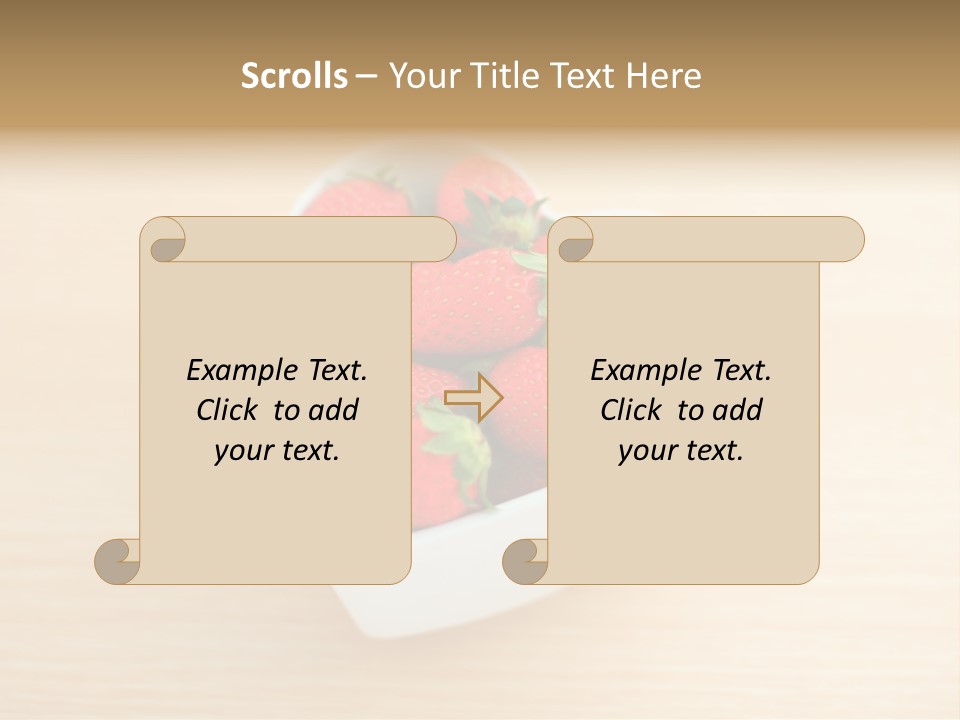 Scrolls – Your Title Text Here

Example Text. Click to add your text.

Example Text. Click to add your text.